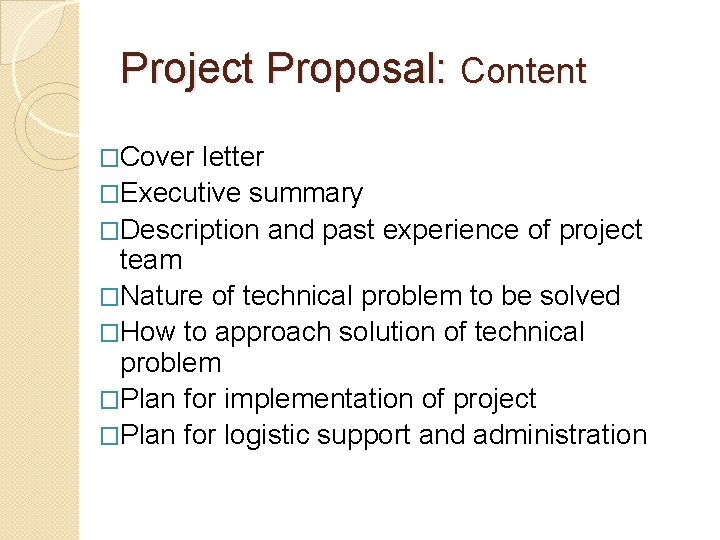 Project Proposal: Content

□Cover letter
□Executive summary
□Description and past experience of project team
□Nature of technical problem to be solved
□How to approach solution of technical problem
□Plan for implementation of project
□Plan for logistic support and administration